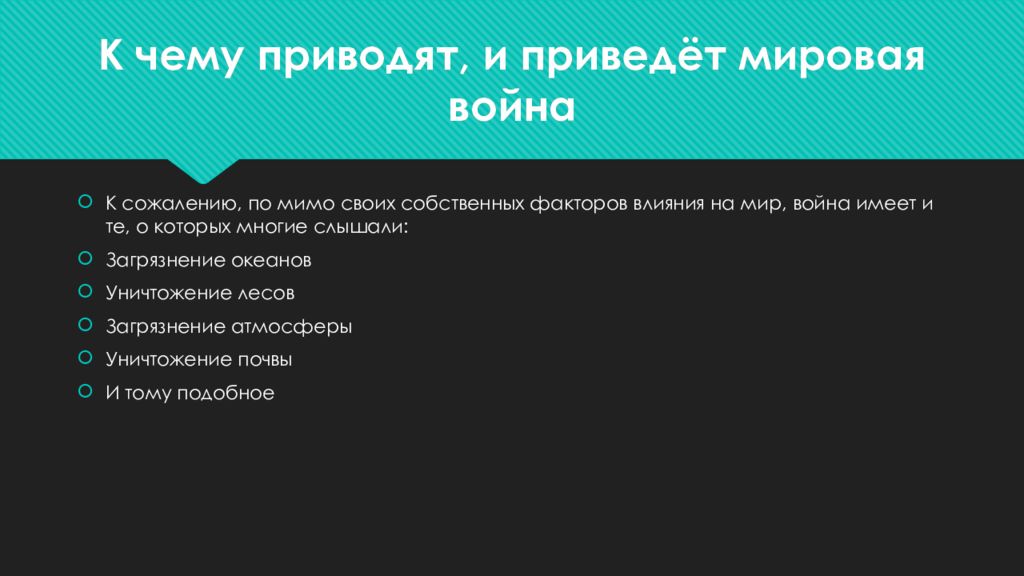 К чему приводят, и приведёт мировая война

К сожалению, по мимо своих собственных факторов влияния на мир, война имеет и те, о которых многие слышали:

Загрязнение океанов

Уничтожение лесов

Загрязнение атмосферы

Уничтожение почвы

И тому подобное